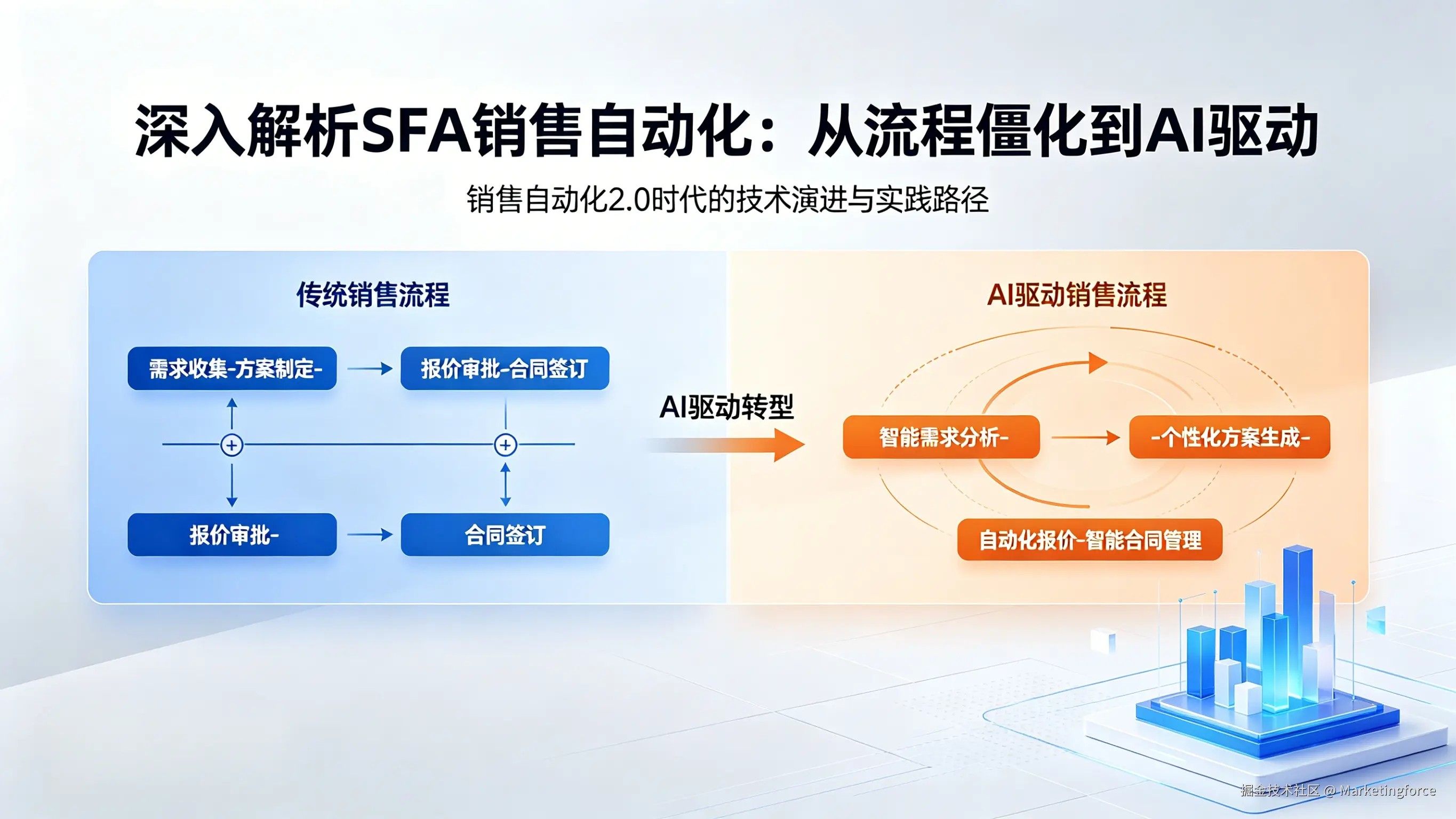 深入解析SFA销售自动化：从流程僵化到AI驱动

销售自动化2.0时代的技术演进与实践路径

传统销售流程

需求收集-方案制定-

报价审批-合同签订

报价审批-

合同签订

AI驱动转型

AI驱动销售流程

智能需求分析-

-个性化方案生成-

自动化报价-智能合同管理

掘金技术社区 @ Marketingforce